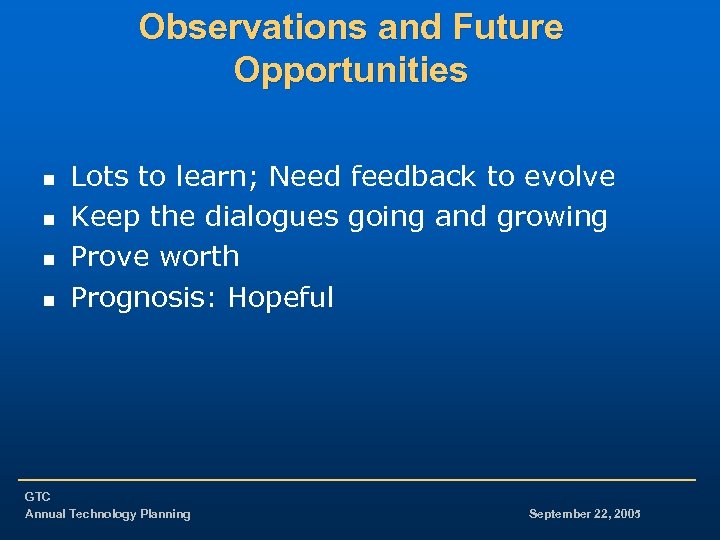 Observations and Future Opportunities

- Lots to learn; Need feedback to evolve
- Keep the dialogues going and growing
- Prove worth
- Prognosis: Hopeful

GTC
Annual Technology Planning

September 22, 2005